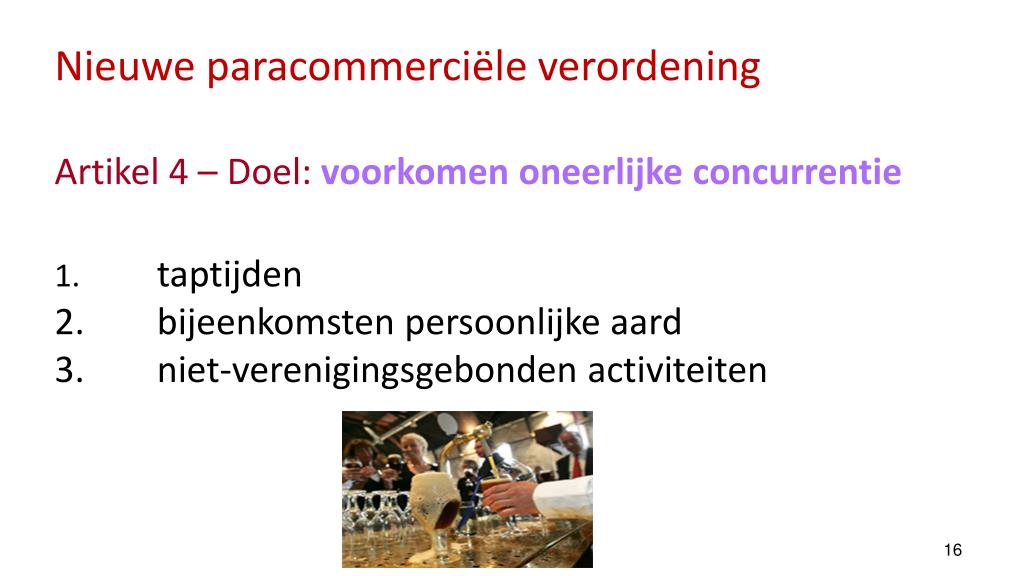 Nieuwe paracommerciële verordening

Artikel 4 – Doel: voorkomen oneerlijke concurrentie

1. taptijden
2. bijeenkomsten persoonlijke aard
3. niet-verenigingsgebonden activiteiten

16